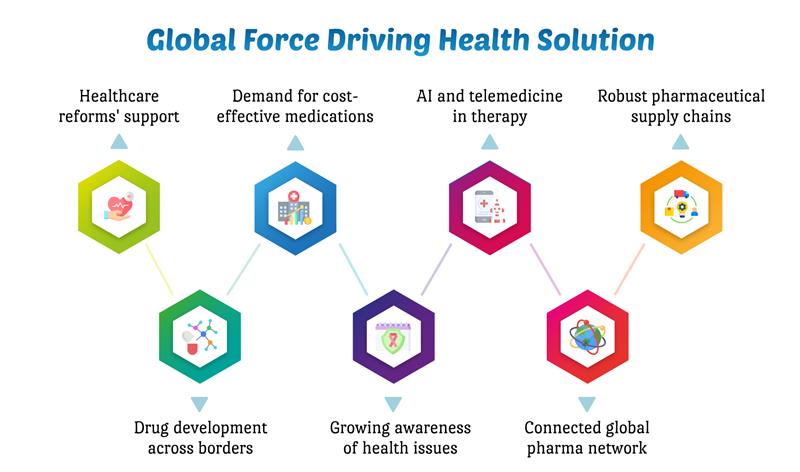 Global Force Driving Health Solution

Healthcare reforms' support

Demand for cost-effective medications

AI and telemedicine in therapy

Robust pharmaceutical supply chains

Drug development across borders

Growing awareness of health issues

Connected global pharma network